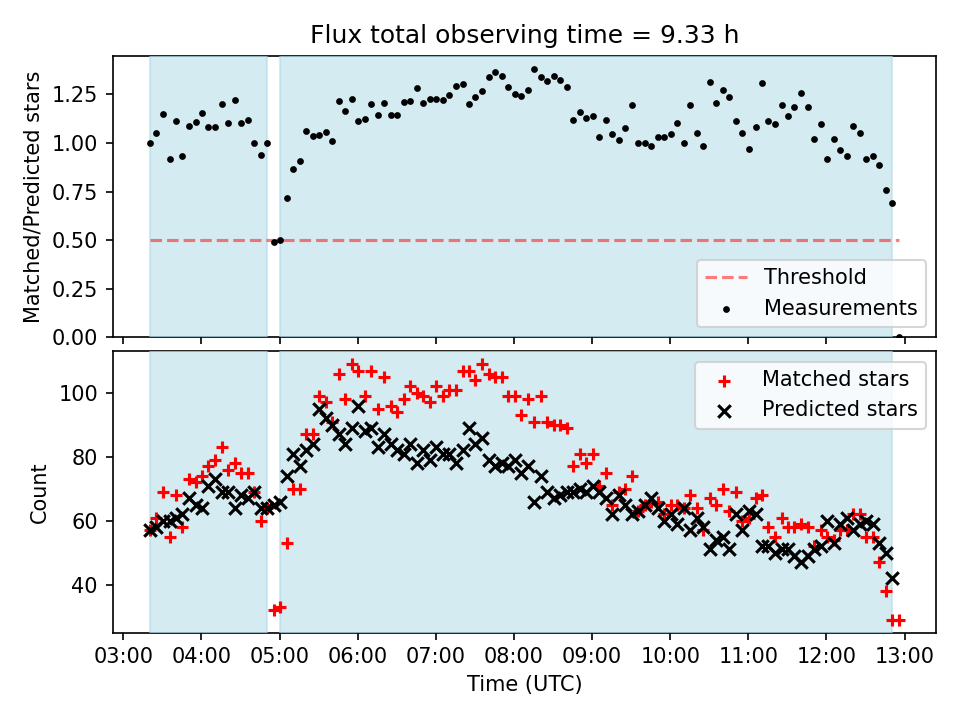 Flux total observing time = 9.33 h

Matched/Predicted stars

1.25
1.00
0.75
0.50
0.25
0.00

Threshold
Measurements

Count

100
80
60
40

Matched stars
Predicted stars

03:00 04:00 05:00 06:00 07:00 08:00 09:00 10:00 11:00 12:00 13:00

Time (UTC)